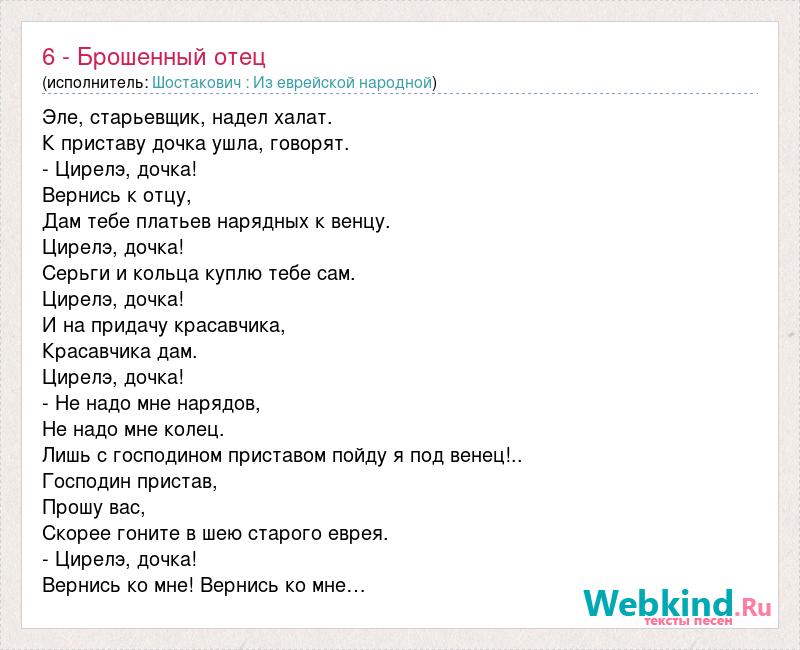 6 - Брошенный отец
(исполнитель: Шостакович : Из еврейской народной)

Эле, старьевщик, надел халат.
К приставу дочка ушла, говорят.
- Цирелэ, дочка!
Вернись к отцу,
Дам тебе платьев нарядных к венцу.
Цирелэ, дочка!
Серьги и кольца куплю тебе сам.
Цирелэ, дочка!
И на придачу красавчика,
Красавчика дам.
Цирелэ, дочка!
- Не надо мне нарядов,
Не надо мне колец.
Лишь с господином приставом пойду я под венец!..
Господин пристав,
Прошу вас,
Скорее гоните в шею старого еврея.
- Цирелэ, дочка!
Вернись ко мне! Вернись ко мне…

Webkind.Ru
тексты песен